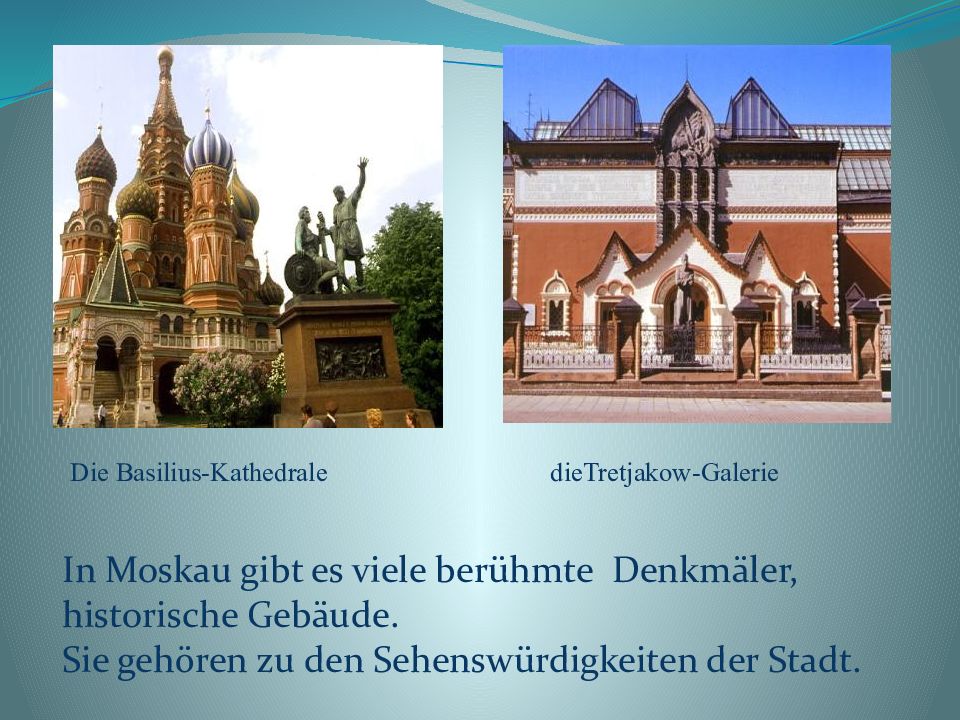 Die Basilius-Kathedrale

dieTretjakow-Galerie

In Moskau gibt es viele berühmte Denkmäler, historische Gebäude.
Sie gehören zu den Sehenswürdigkeiten der Stadt.